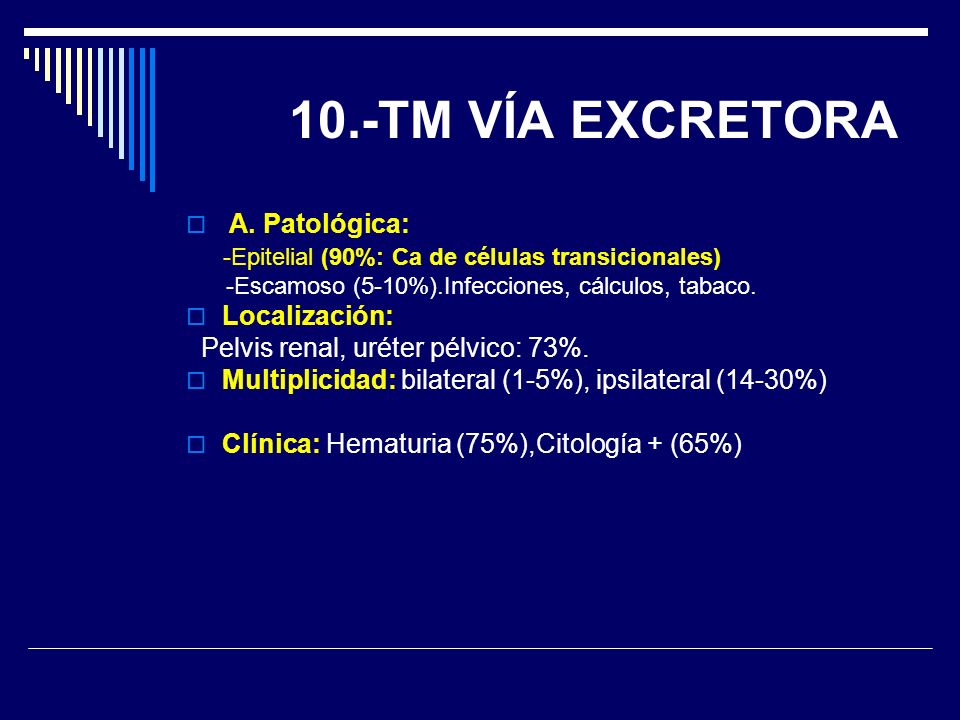 10.-TM VÍA EXCRETORA

A. Patológica:
-Epitelial (90%: Ca de células transicionales)
-Escamoso (5-10%).Infecciones, cálculos, tabaco.

Localización:
Pelvis renal, uréter pélvico: 73%.

Multiplicidad: bilateral (1-5%), ipsilateral (14-30%)

Clínica: Hematuria (75%),Citología + (65%)